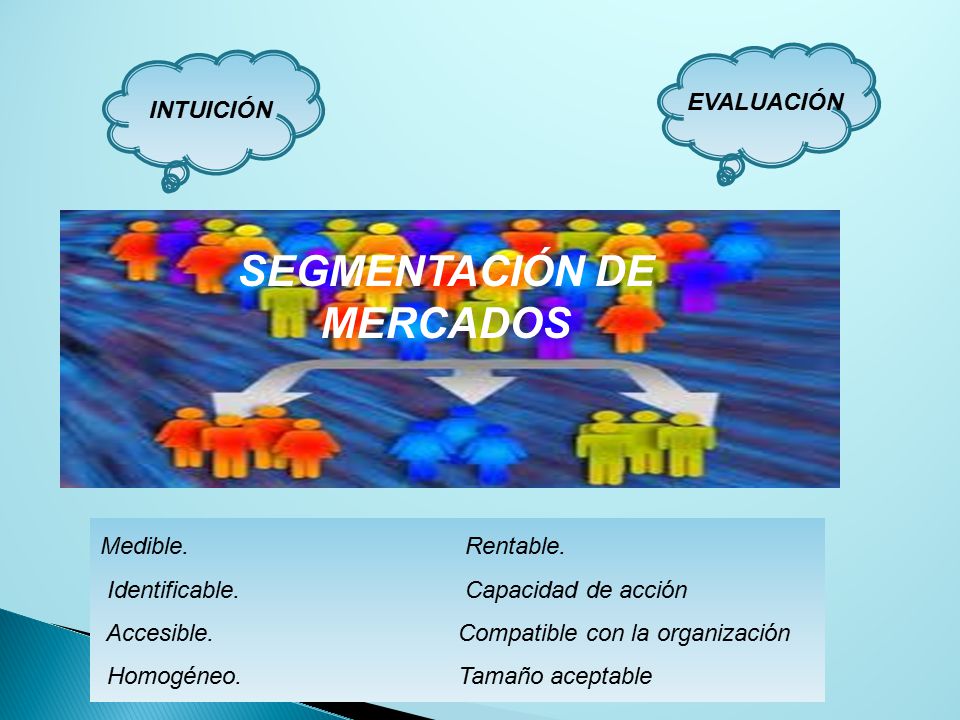 INTUICIÓN

EVALUACIÓN

SEGMENTACIÓN DE MERCADOS

Medible.

Identificable.

Accesible.

Homogéneo.

Rentable.

Capacidad de acción

Compatible con la organización

Tamaño aceptable